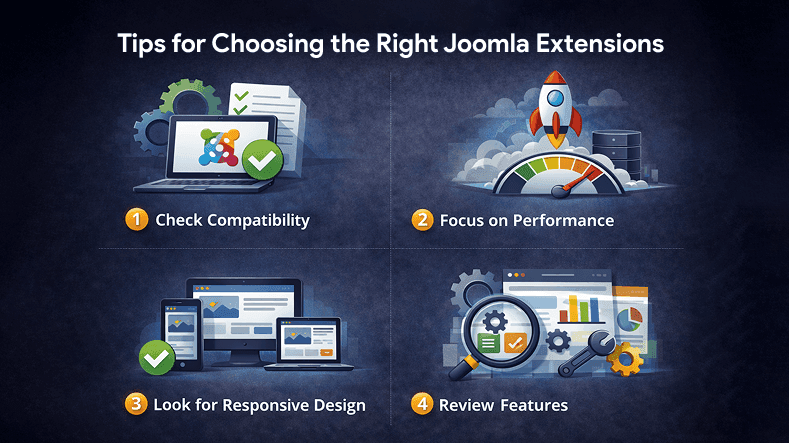 Tips for Choosing the Right Joomla Extensions

1 Check Compatibility

2 Focus on Performance

3 Look for Responsive Design

4 Review Features